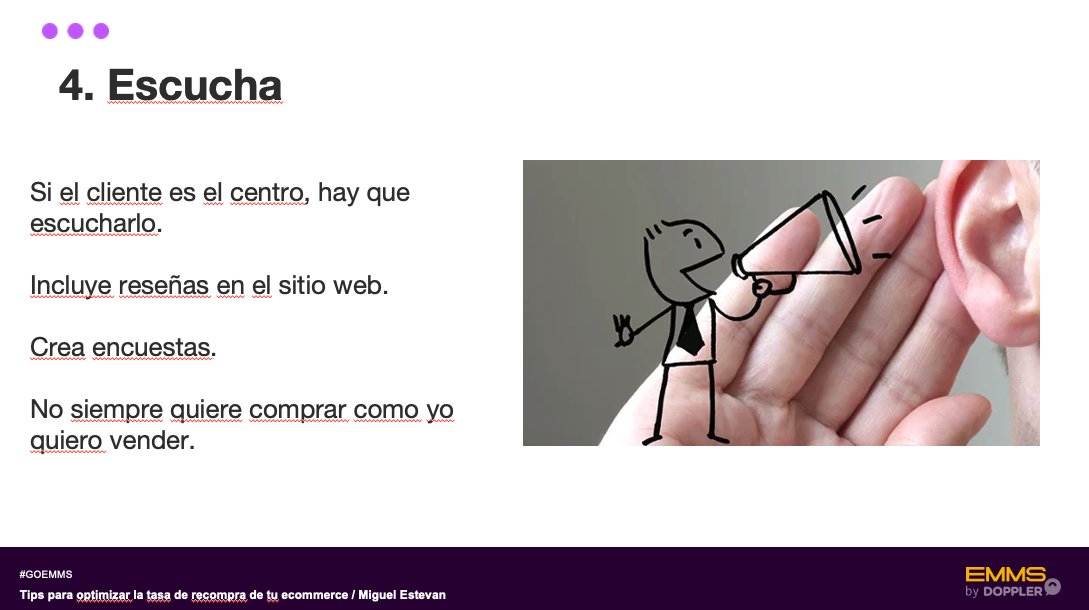 4. Escucha

Si el cliente es el centro, hay que escucharlo.

Incluye reseñas en el sitio web.

Crea encuestas.

No siempre quiere comprar como yo quiero vender.

#GOEMMS

Tips para optimizar la tasa de recompra de tu ecommerce / Miguel Estevan

EMMS by DOPPLER